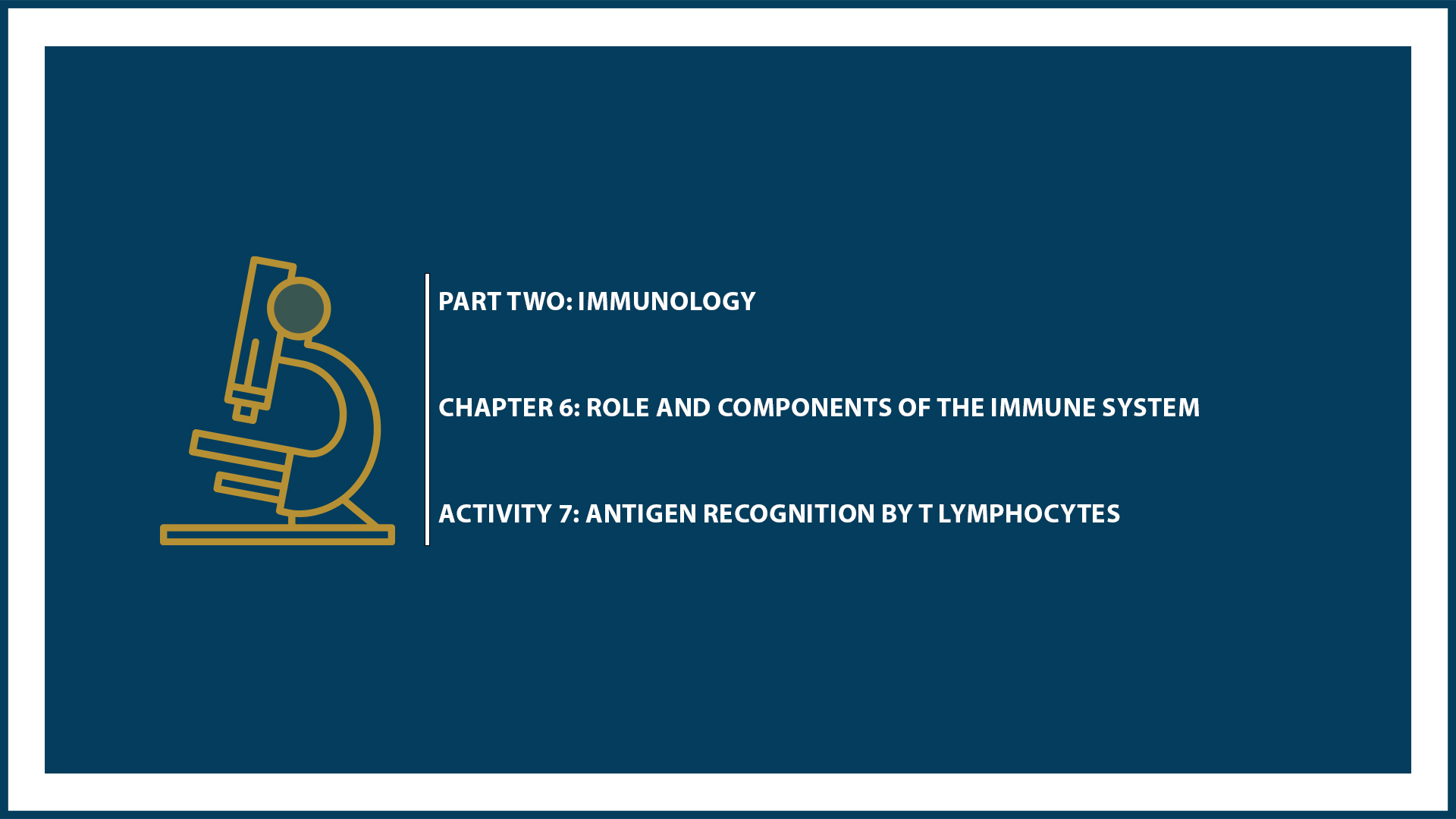 PART TWO: IMMUNOLOGY

CHAPTER 6: ROLE AND COMPONENTS OF THE IMMUNE SYSTEM

ACTIVITY 7: ANTIGEN RECOGNITION BY T LYMPHOCYTES